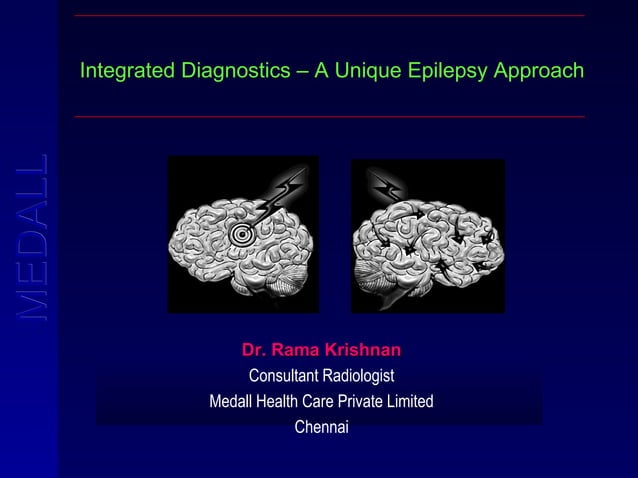 MEDALL

Integrated Diagnostics – A Unique Epilepsy Approach

Dr. Rama Krishnan
Consultant Radiologist
Medall Health Care Private Limited
Chennai